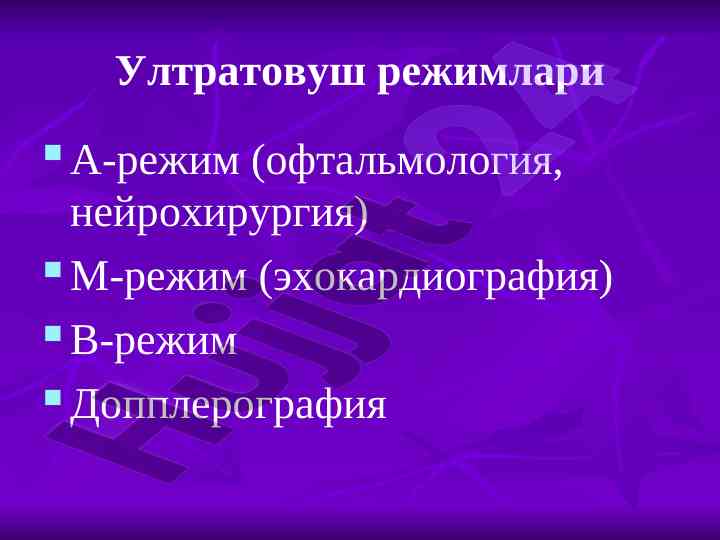 Ултратовуш режимлари

- А-режим (офтальмология, нейрохирургия)
- М-режим (эхокардиография)
- В-режим
- Допплерография

Hujjat 24